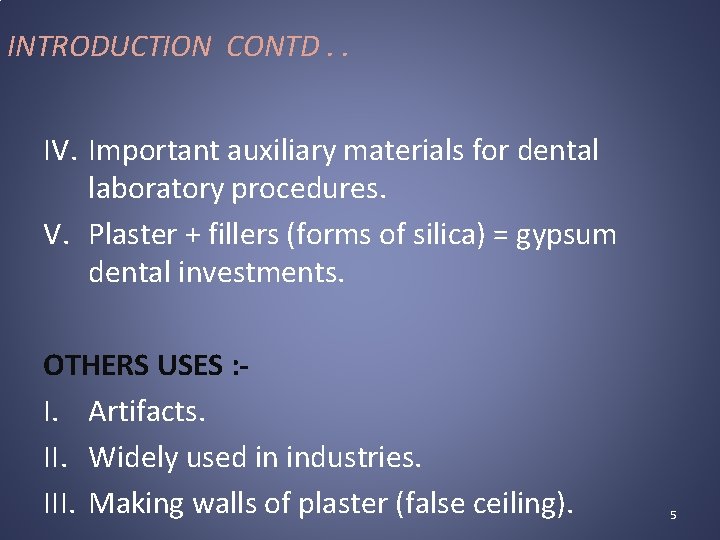 INTRODUCTION CONTD . .

IV. Important auxiliary materials for dental laboratory procedures.

V. Plaster + fillers (forms of silica) = gypsum dental investments.

OTHERS USES :-

I. Artifacts.

II. Widely used in industries.

III. Making walls of plaster (false ceiling).

5